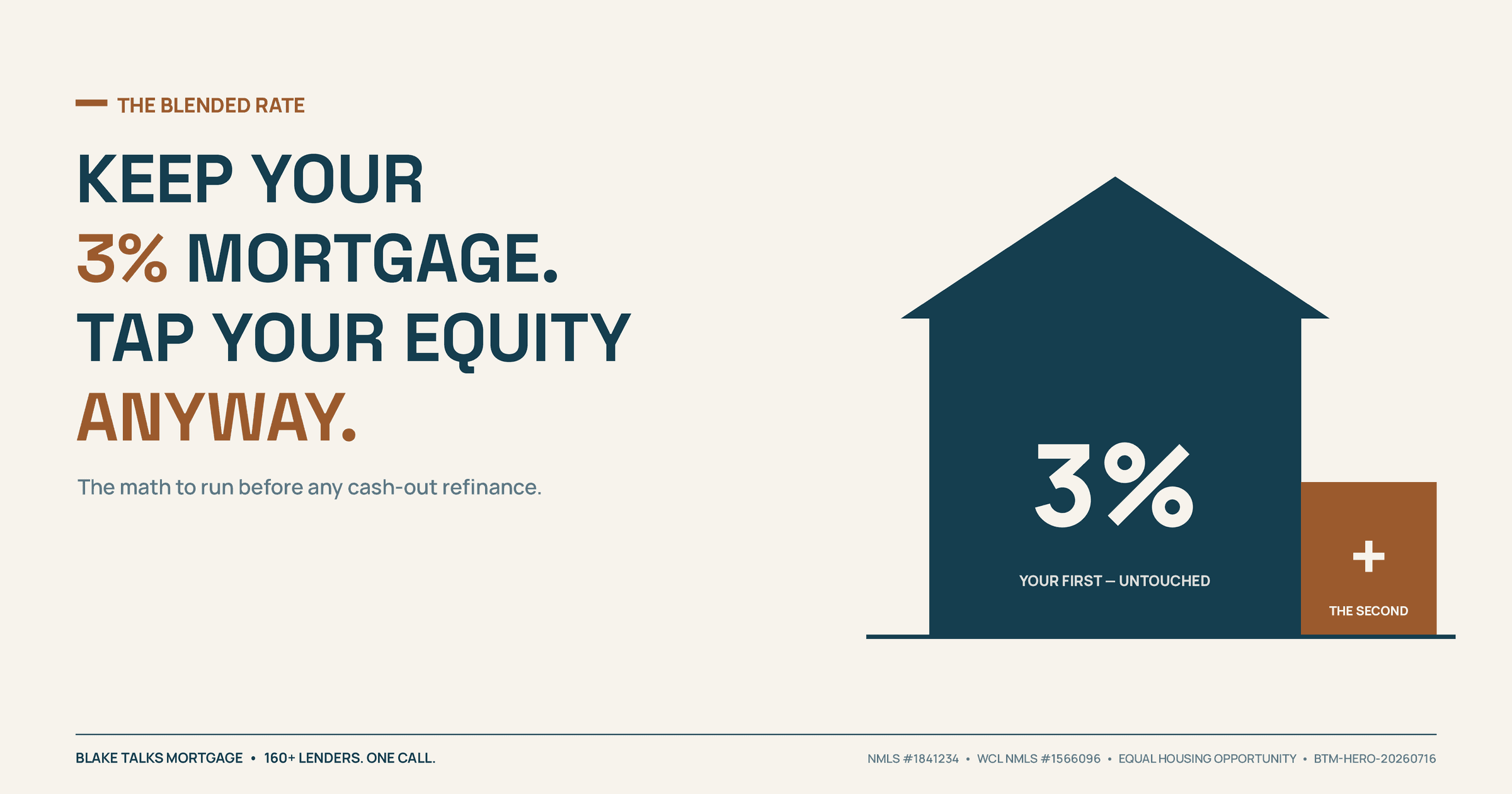 THE BLENDED RATE

KEEP YOUR 3% MORTGAGE. TAP YOUR EQUITY ANYWAY.

The math to run before any cash-out refinance.

3%

YOUR FIRST — UNTOUCHED

+

THE SECOND

BLAKE TALKS MORTGAGE • 160+ LENDERS. ONE CALL.

NMLS #1841234 • WCL NMLS #1566096 • EQUAL HOUSING OPPORTUNITY • BTM-HERO-20260716